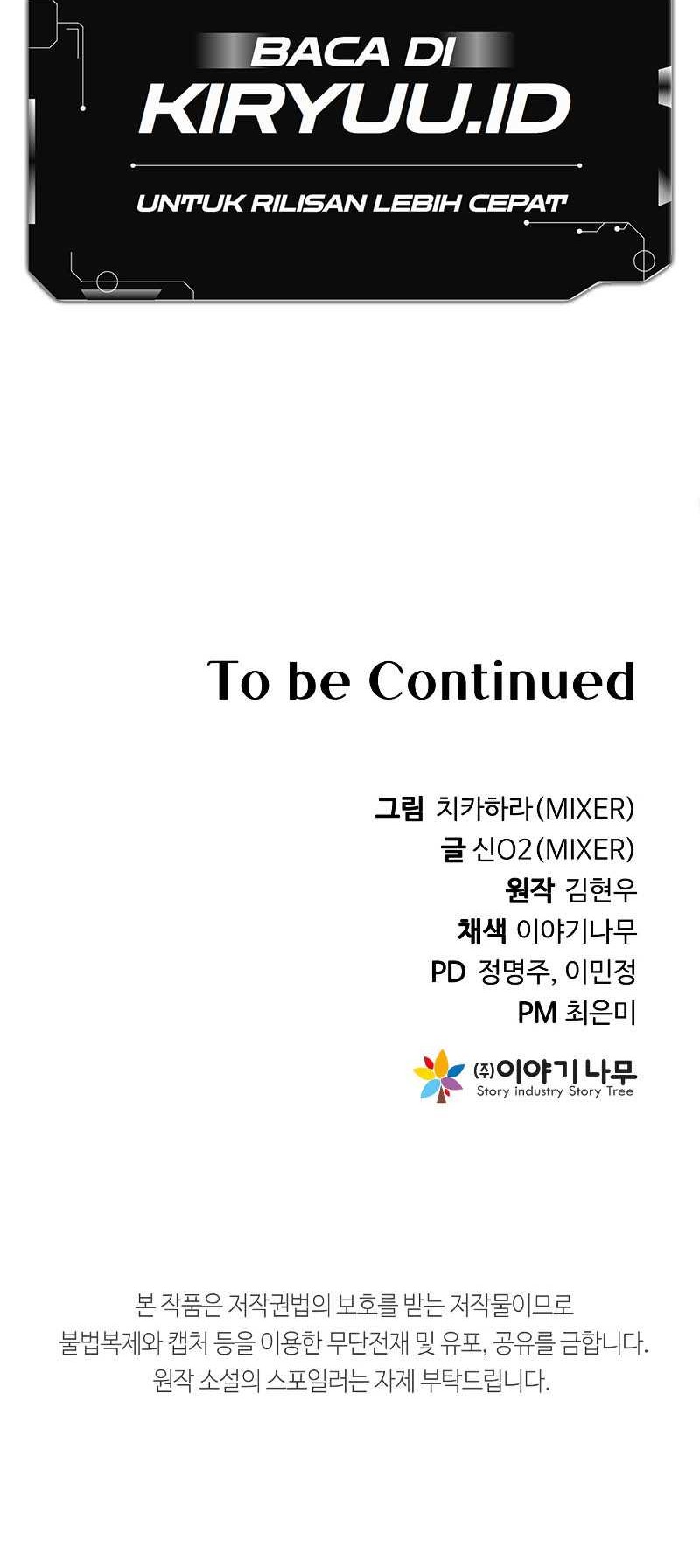 BACA DI
KIRYUU.ID
UNTUK RILISAN LEBIH CEPAT

To be Continued

그림 치카하라(MIXER)
글 신O2(MIXER)
원작 김현우
채색 이야기나무
PD 정명주, 이민정
PM 최은미

(주)이야기 나무
Story industry Story Tree

본 작품은 저작권법의 보호를 받는 저작물이므로
불법복제와 캡처 등을 이용한 무단전재 및 유포, 공유를 금합니다.
원작 소설의 스포일러는 자제 부탁드립니다.